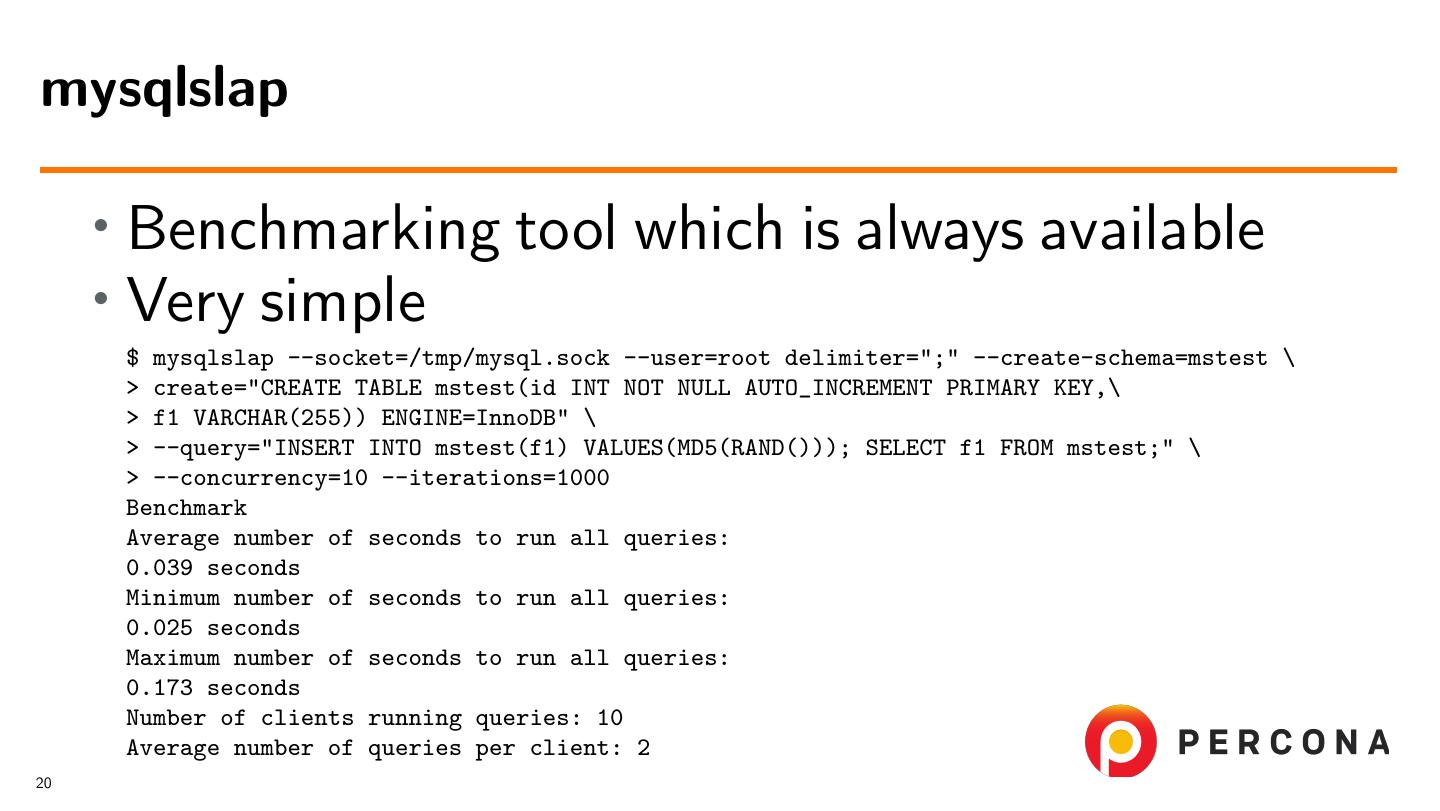 mysqlslap

• Benchmarking tool which is always available
• Very simple

$ mysqlslap --socket=/tmp/mysql.sock --user=root delimiter=";" --create-schema=mstest \
> create="CREATE TABLE mstest(id INT NOT NULL AUTO_INCREMENT PRIMARY KEY,\
> f1 VARCHAR(255)) ENGINE=InnoDB" \
> --query="INSERT INTO mstest(f1) VALUES(MD5(RAND())); SELECT f1 FROM mstest;" \
> --concurrency=10 --iterations=1000
Benchmark
Average number of seconds to run all queries:
0.039 seconds
Minimum number of seconds to run all queries:
0.025 seconds
Maximum number of seconds to run all queries:
0.173 seconds
Number of clients running queries: 10
Average number of queries per client: 2

PERCONA

20